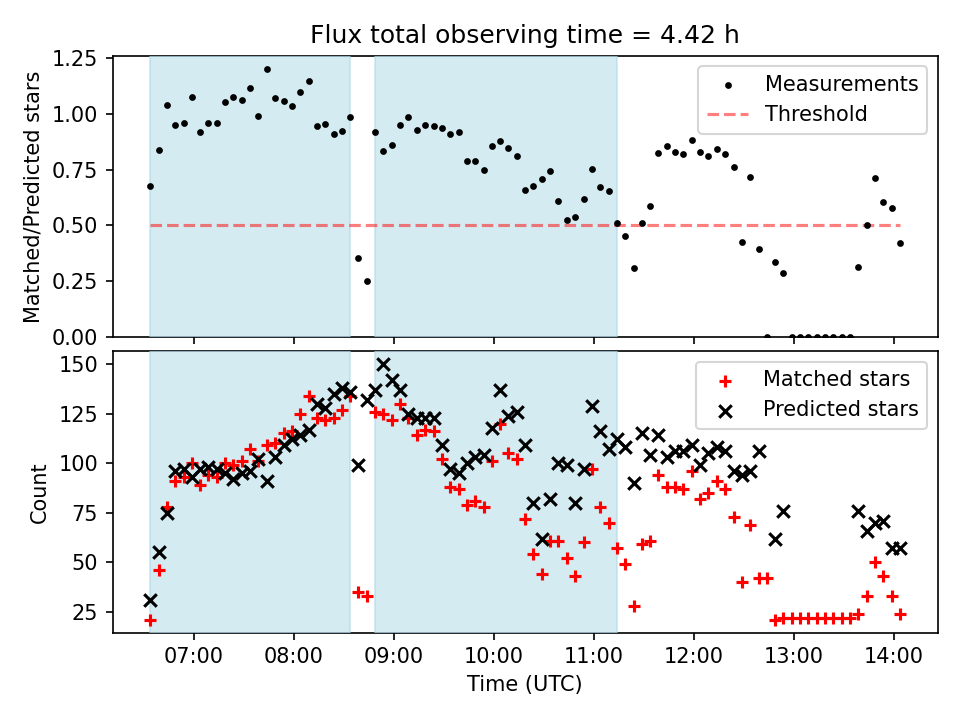 Flux total observing time = 4.42 h

Matched/Predicted stars

1.25
1.00
0.75
0.50
0.25
0.00

Measurements
Threshold

Count

150
125
100
75
50
25

Matched stars
Predicted stars

07:00 08:00 09:00 10:00 11:00 12:00 13:00 14:00

Time (UTC)